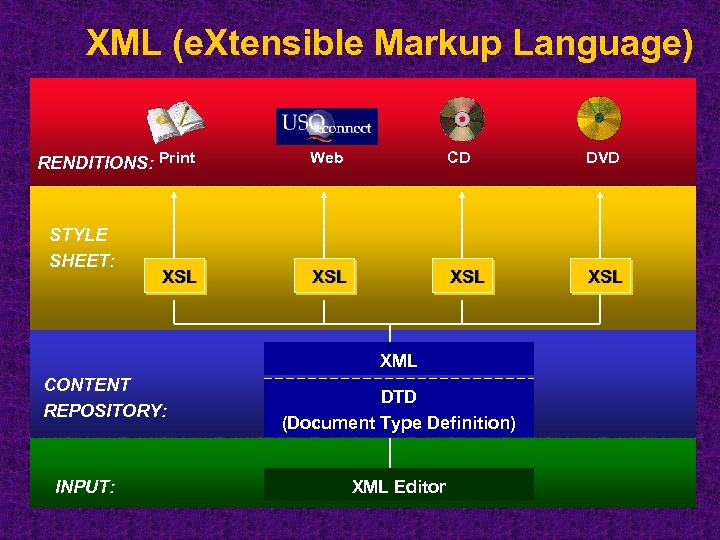 XML (eXtensible Markup Language)

RENDITIONS: Print

USQconnect

Web

CD

DVD

STYLE SHEET:

XSL

XSL

XSL

XSL

CONTENT REPOSITORY:

XML

DTD (Document Type Definition)

INPUT:

XML Editor